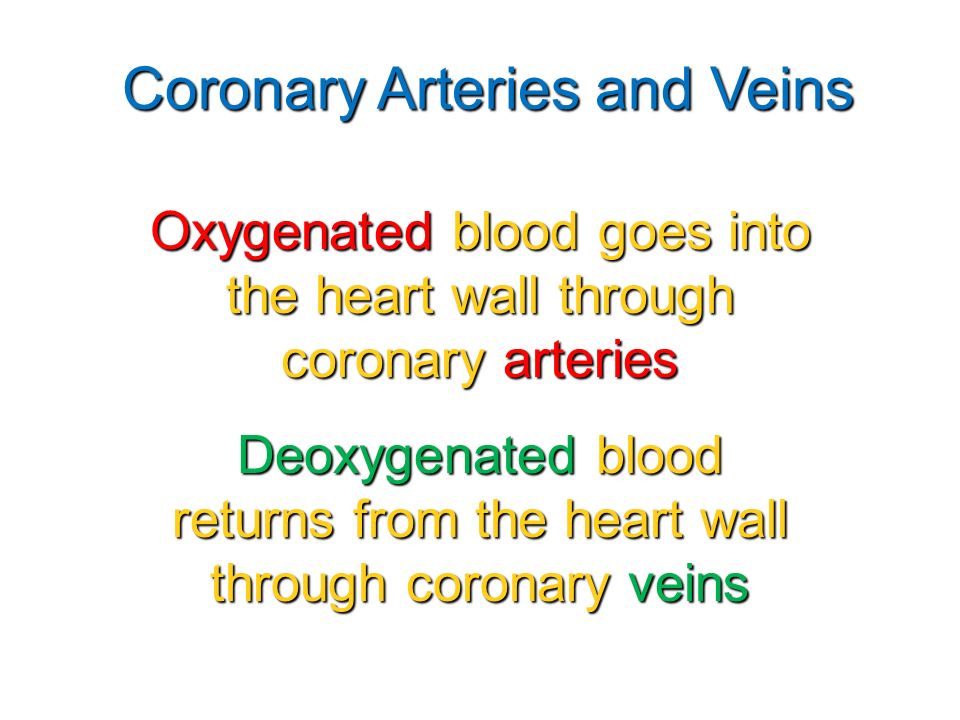 Coronary Arteries and Veins

Oxygenated blood goes into the heart wall through coronary arteries

Deoxygenated blood returns from the heart wall through coronary veins